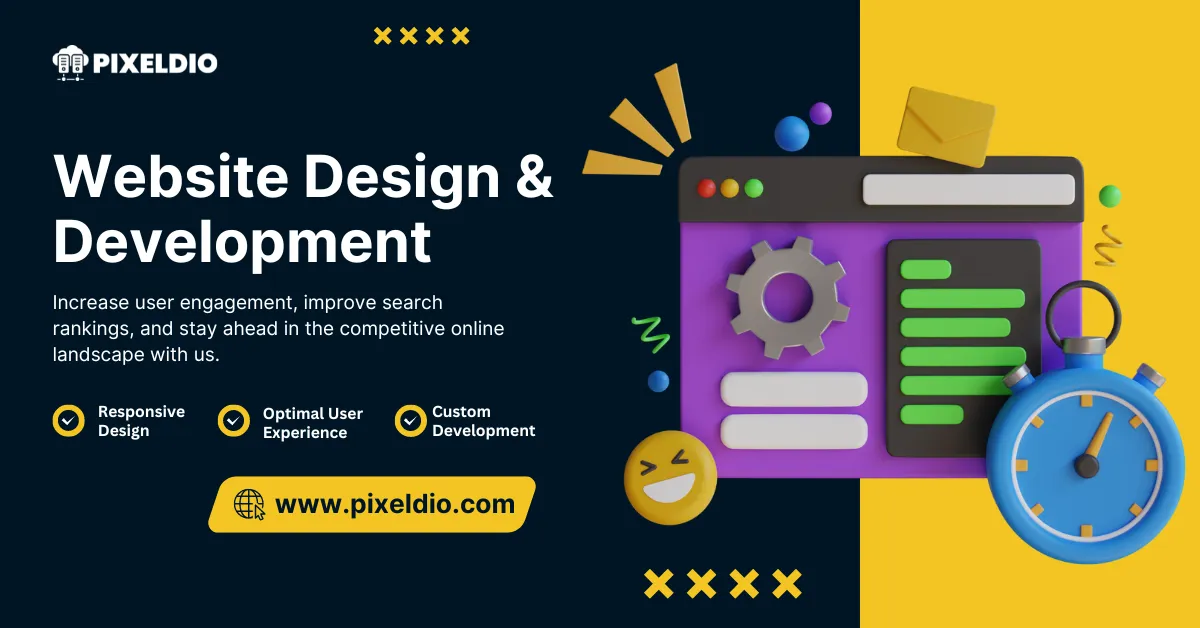 PIXELDIO

Website Design & Development

Increase user engagement, improve search rankings, and stay ahead in the competitive online landscape with us.

Responsive Design

Optimal User Experience

Custom Development

www.pixeldio.com